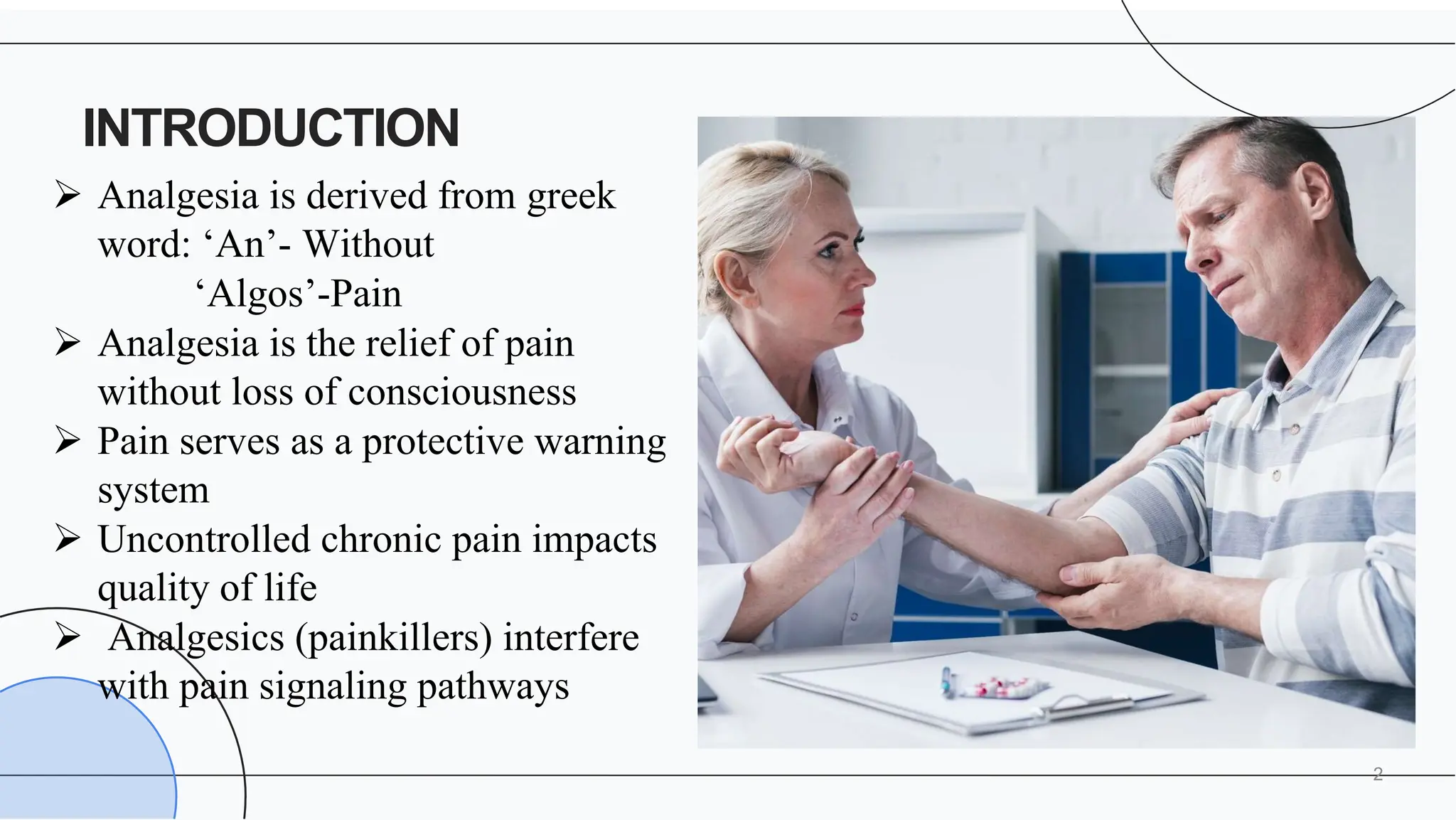 INTRODUCTION

➢ Analgesia is derived from greek word: ‘An’- Without
‘Algos’-Pain

➢ Analgesia is the relief of pain without loss of consciousness

➢ Pain serves as a protective warning system

➢ Uncontrolled chronic pain impacts quality of life

➢ Analgesics (painkillers) interfere with pain signaling pathways

2